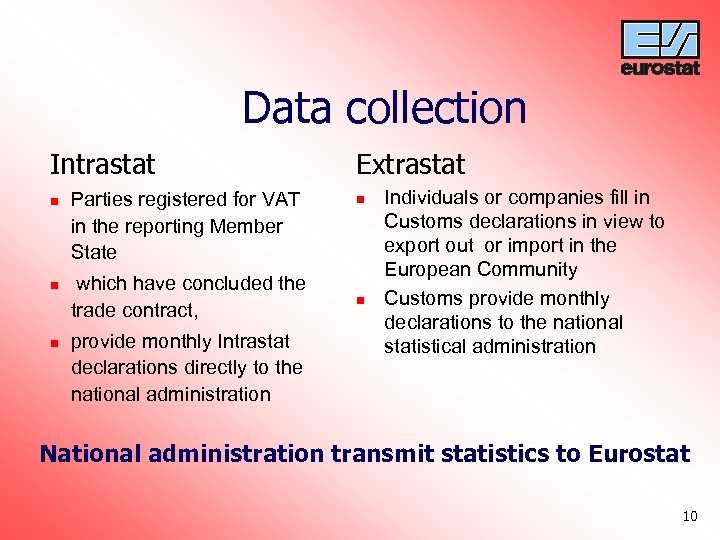 eurostat

Data collection

Intrastat

- Parties registered for VAT in the reporting Member State
- which have concluded the trade contract,
- provide monthly Intrastat declarations directly to the national administration

Extrastat

- Individuals or companies fill in Customs declarations in view to export out or import in the European Community
- Customs provide monthly declarations to the national statistical administration

National administration transmit statistics to Eurostat

10